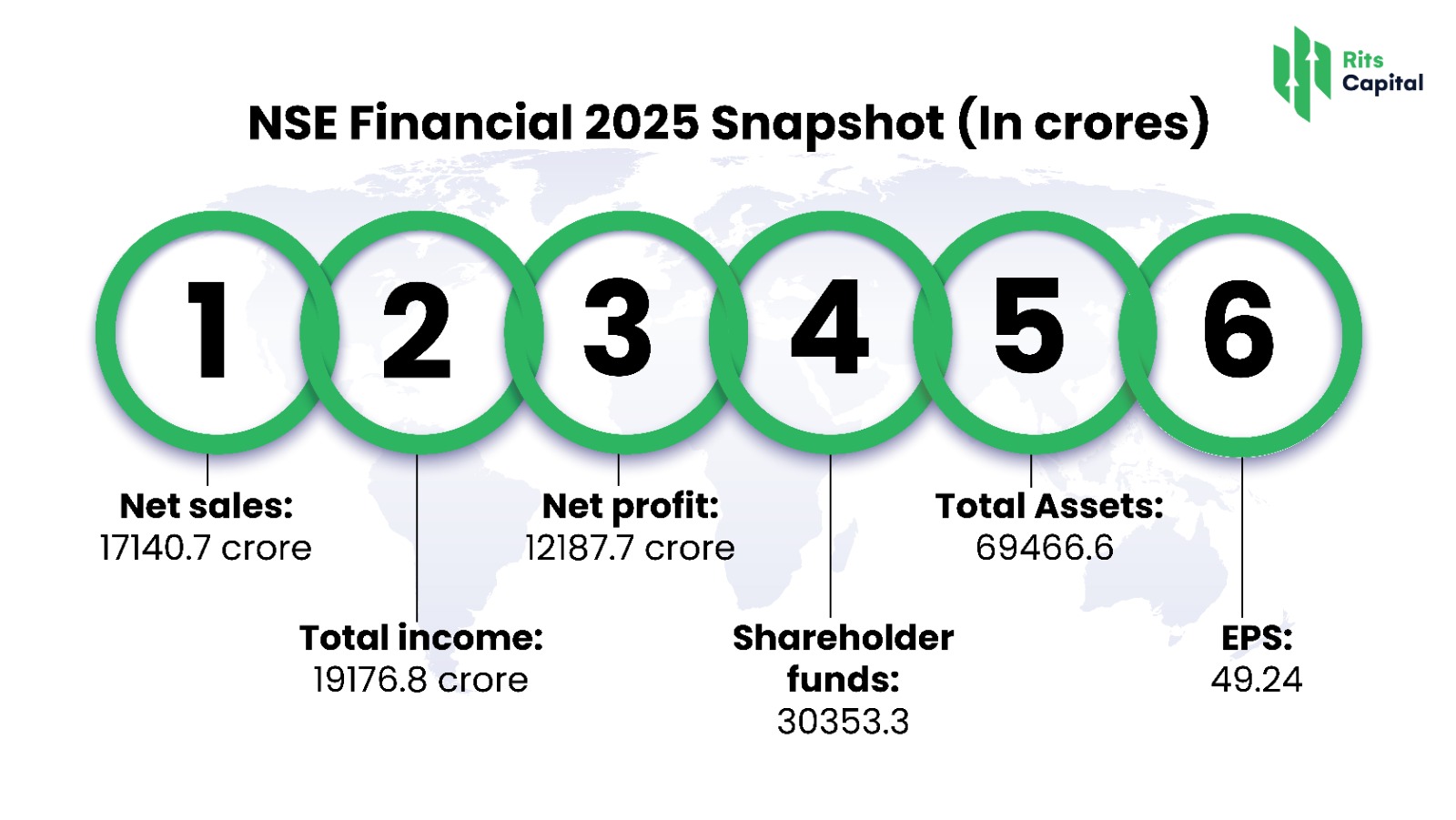 Rits Capital

NSE Financial 2025 Snapshot (In crores)

1

2

3

4

5

6

Net sales:
17140.7 crore

Total income:
19176.8 crore

Net profit:
12187.7 crore

Shareholder funds:
30353.3

Total Assets:
69466.6

EPS:
49.24